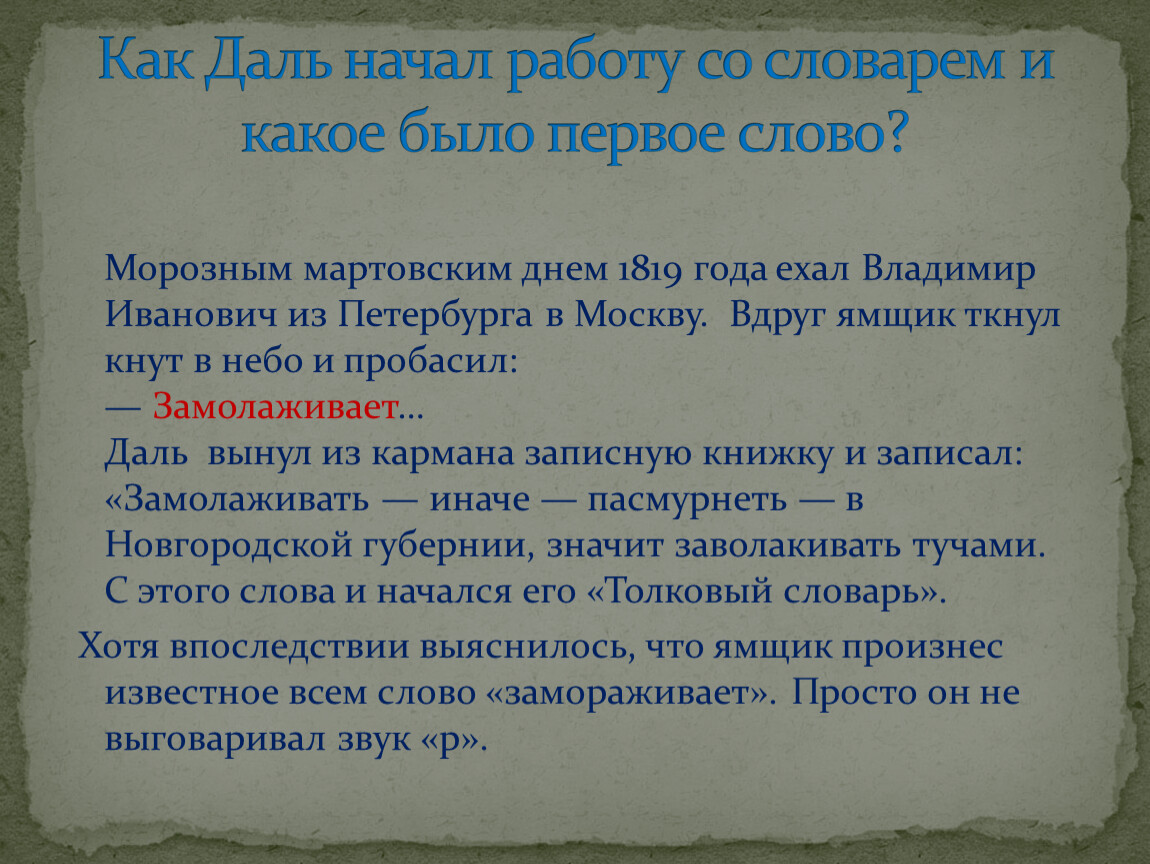 Как Даль начал работу со словарем и какое было первое слово?

Морозным мартовским днем 1819 года ехал Владимир Иванович из Петербурга в Москву. Вдруг ямщик ткнул кнут в небо и пробасил:
— Замолаживает…
Даль вынул из кармана записную книжку и записал: «Замолаживать — иначе — пасмурнеть — в Новгородской губернии, значит заволакивать тучами. С этого слова и начался его «Толковый словарь».

Хотя впоследствии выяснилось, что ямщик произнес известное всем слово «замораживает». Просто он не выговаривал звук «р».